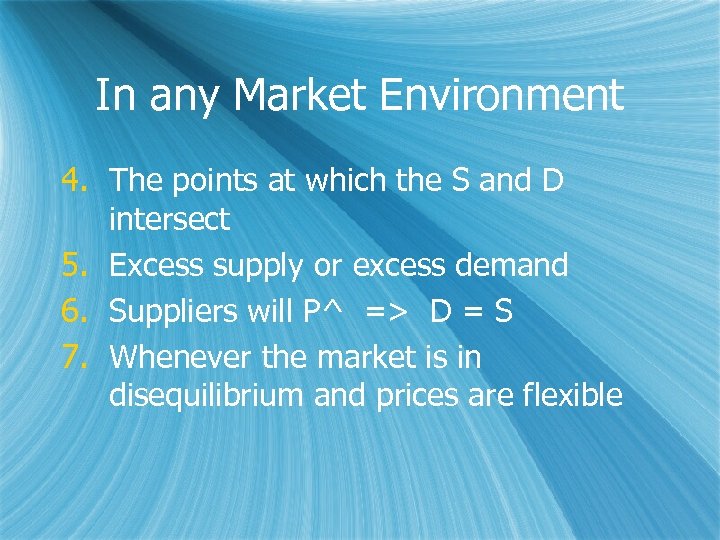 In any Market Environment

4. The points at which the S and D intersect
5. Excess supply or excess demand
6. Suppliers will P^ => D = S
7. Whenever the market is in disequilibrium and prices are flexible